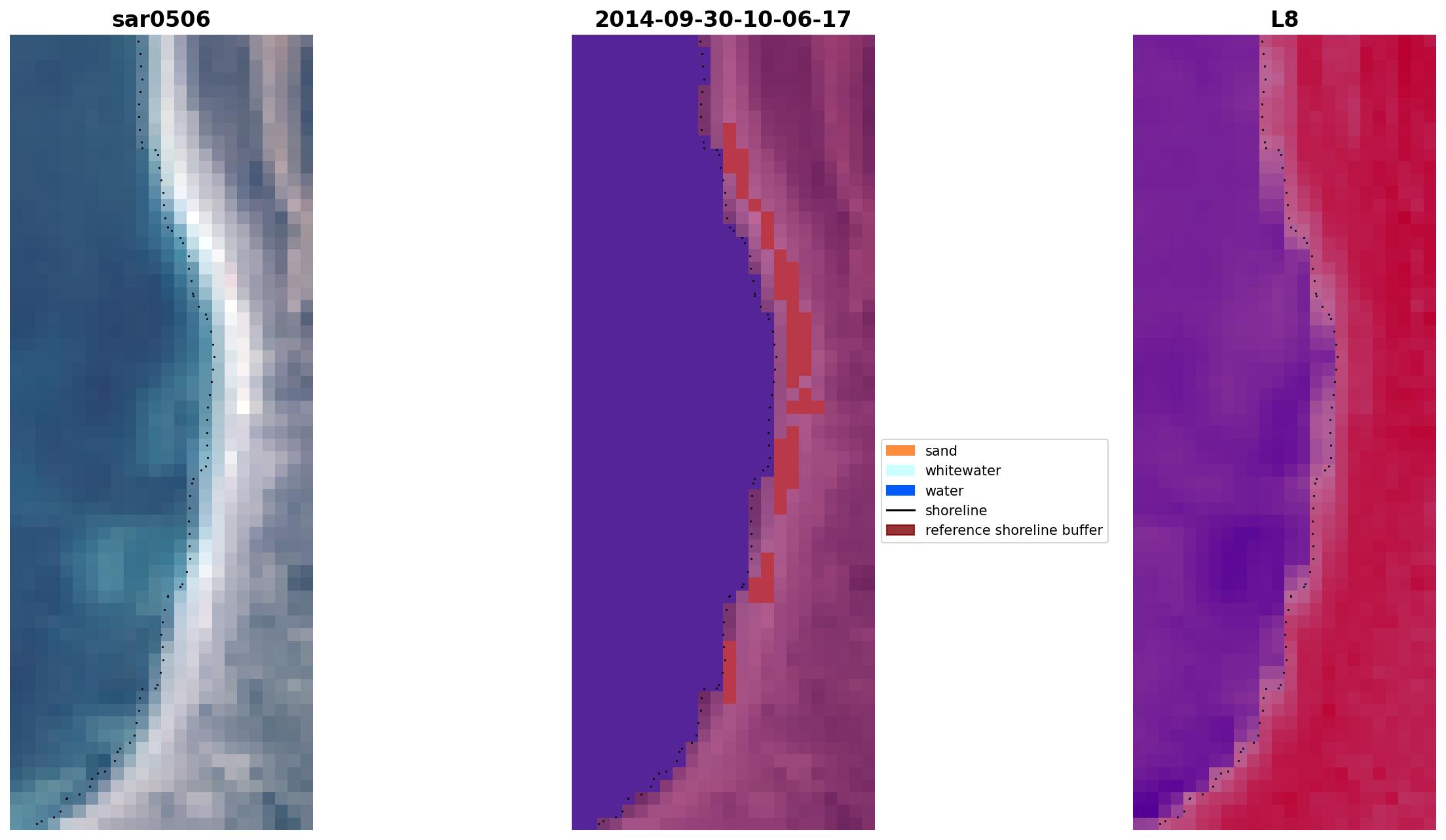 sar0506

2014-09-30-10-06-17

L8

sand
whitewater
water
shoreline
reference shoreline buffer